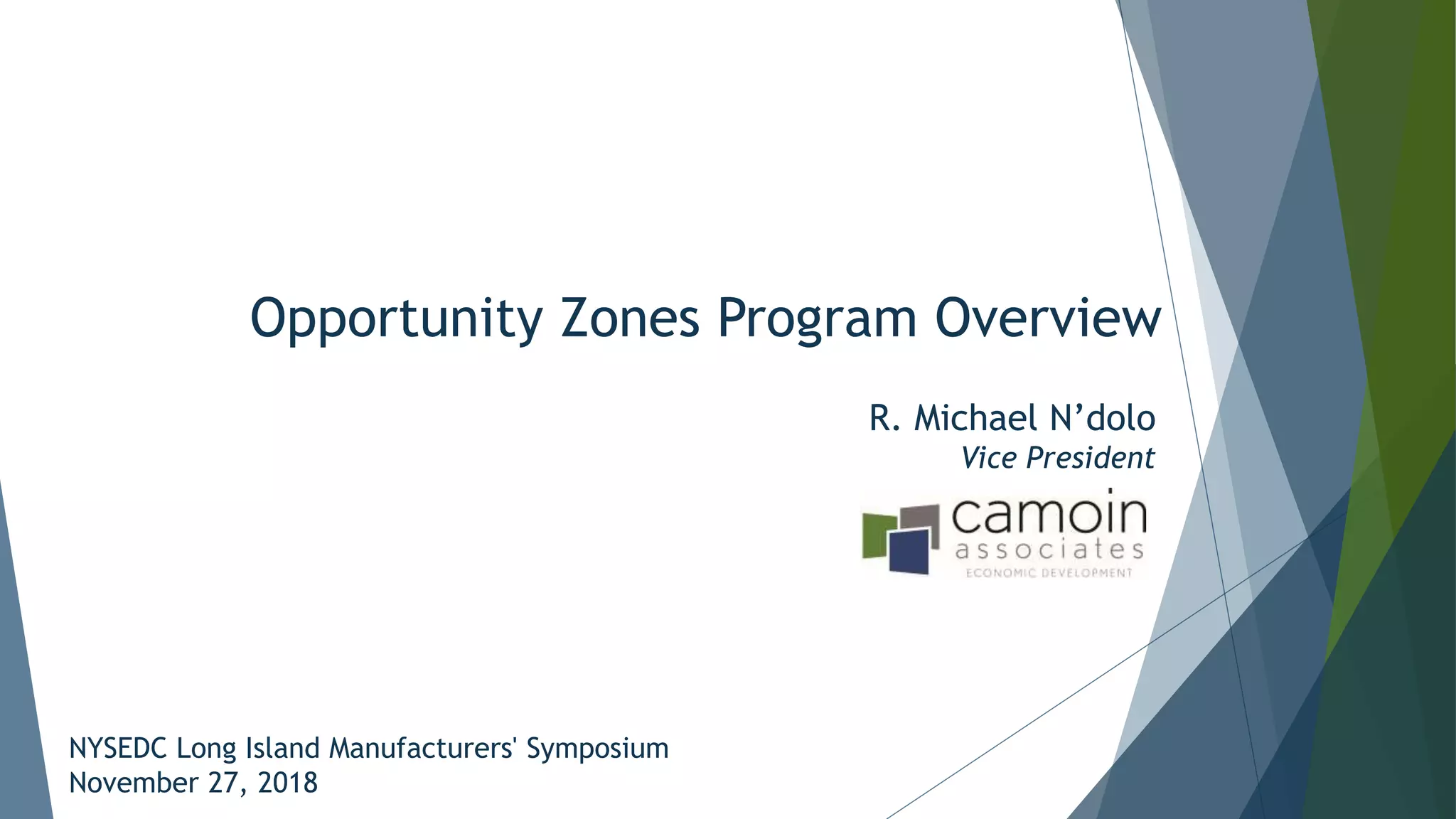 Opportunity Zones Program Overview

R. Michael N’dolo
Vice President

camoin
associates
ECONOMIC DEVELOPMENT

NYSEDC Long Island Manufacturers' Symposium
November 27, 2018